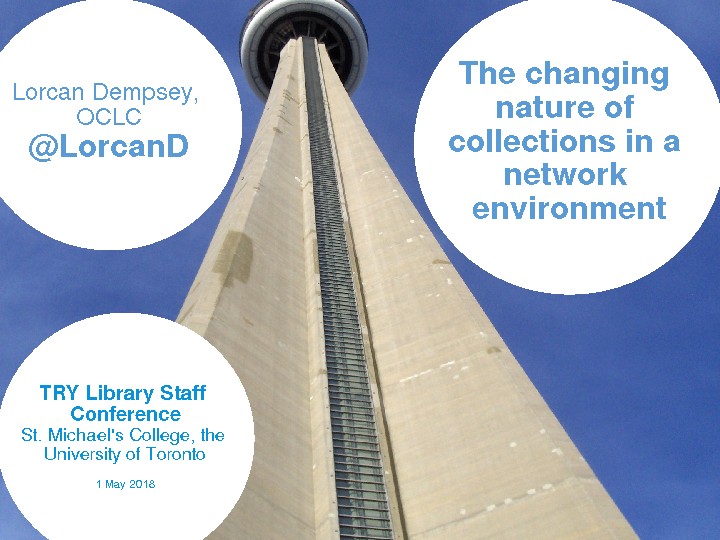 Lorcan Dempsey, OCLC
@LorcanD

The changing nature of collections in a network environment

TRY Library Staff Conference
St. Michael's College, the University of Toronto

1 May 2018